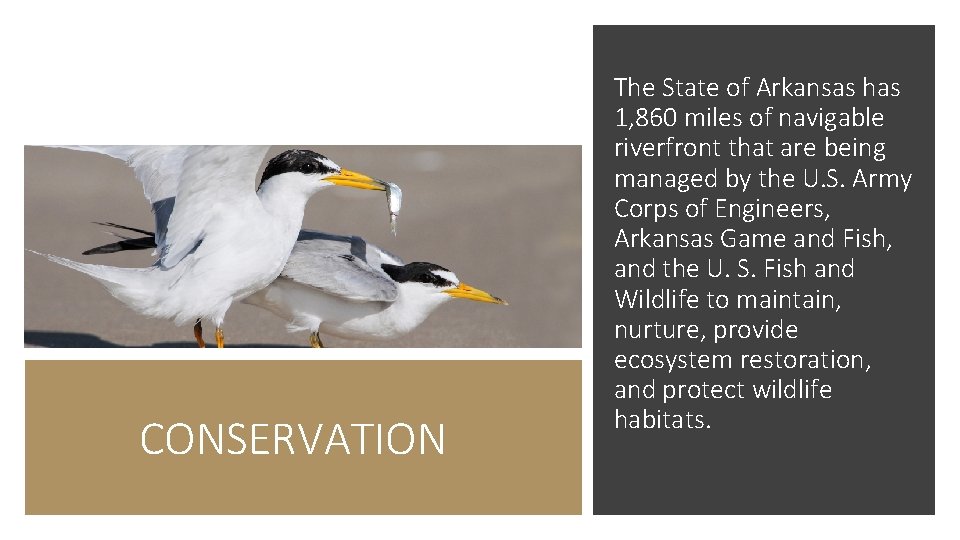 CONSERVATION

The State of Arkansas has 1,860 miles of navigable riverfront that are being managed by the U.S. Army Corps of Engineers, Arkansas Game and Fish, and the U. S. Fish and Wildlife to maintain, nurture, provide ecosystem restoration, and protect wildlife habitats.